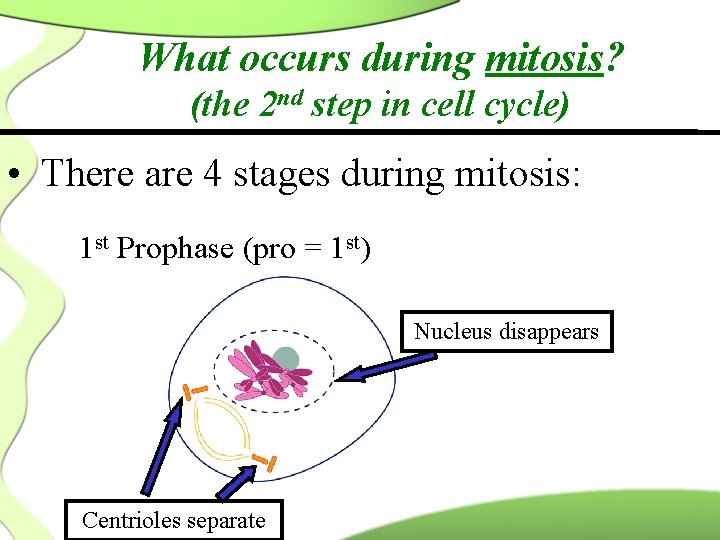 What occurs during mitosis?
(the 2$^{nd}$ step in cell cycle)

• There are 4 stages during mitosis:

1$^{st}$ Prophase (pro = 1$^{st}$)

Nucleus disappears

Centrioles separate